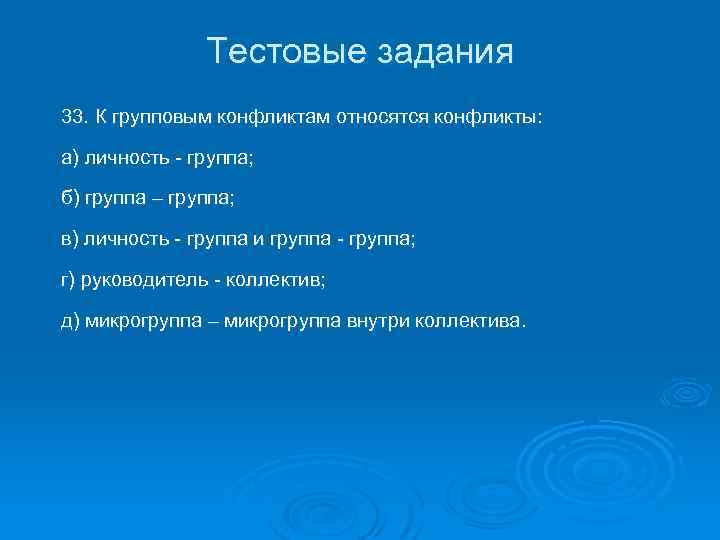 Тестовые задания

33. К групповым конфликтам относятся конфликты:

а) личность - группа;

б) группа – группа;

в) личность - группа и группа - группа;

г) руководитель - коллектив;

д) микрогруппа – микрогруппа внутри коллектива.